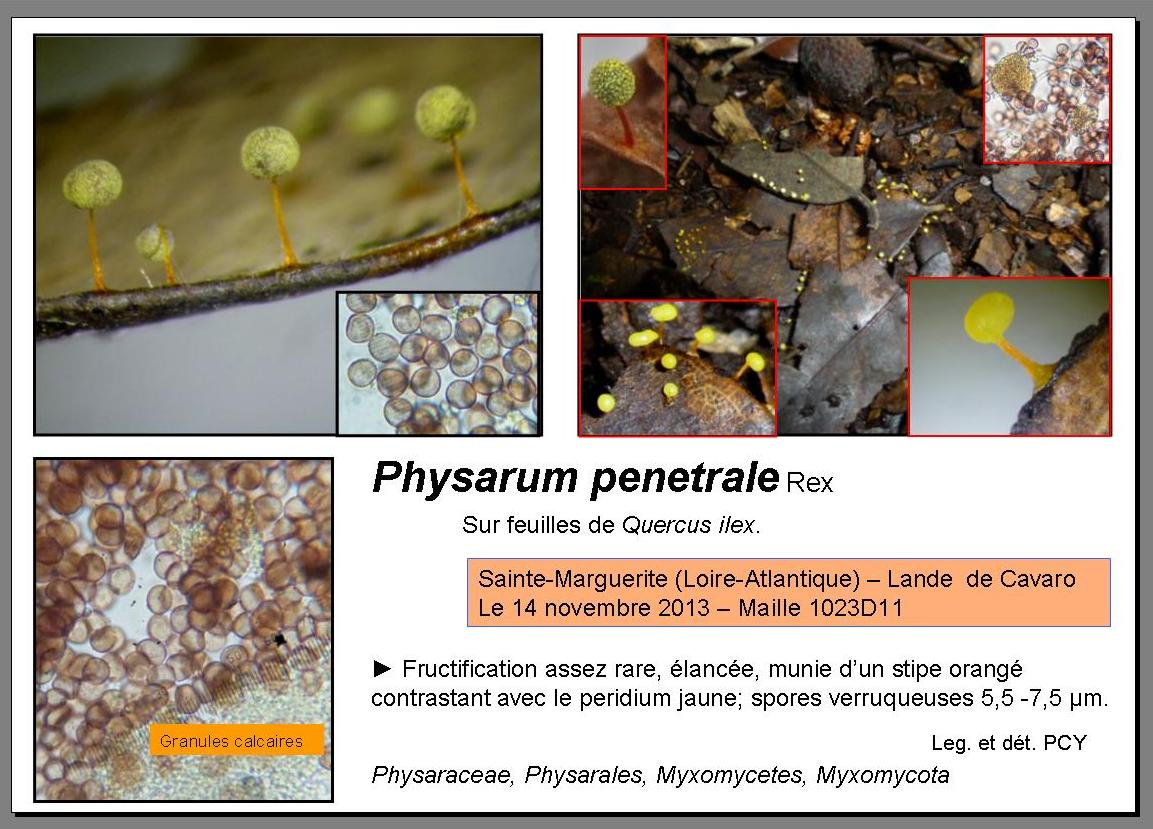 Granules calcaires

Physarum penetrale Rex

Sur feuilles de Quercus ilex.

Sainte-Marguerite (Loire-Atlantique) – Lande de Cavaro
Le 14 novembre 2013 – Maille 1023D11

► Fructification assez rare, élancée, munie d'un stipe orangé contrastant avec le peridium jaune; spores verruqueuses 5,5 -7,5 µm.

Leg. et dét. PCY

Physaraceae, Physarales, Myxomycetes, Myxomycota